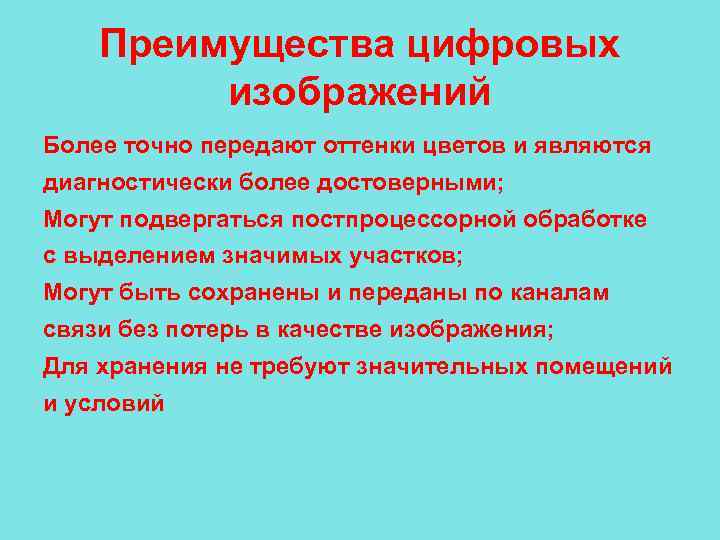 Преимущества цифровых изображений

Более точно передают оттенки цветов и являются диагностически более достоверными;

Могут подвергаться постпроцессорной обработке с выделением значимых участков;

Могут быть сохранены и переданы по каналам связи без потерь в качестве изображения;

Для хранения не требуют значительных помещений и условий